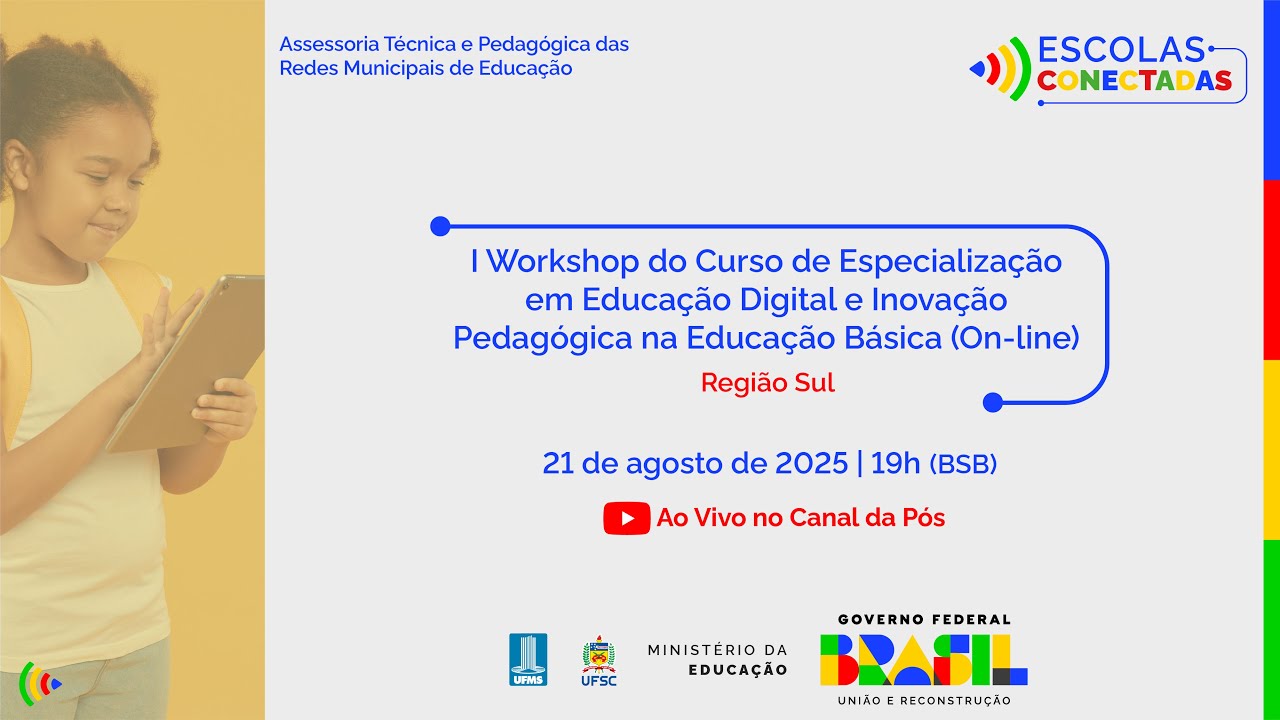 Assessoria Técnica e Pedagógica das Redes Municipais de Educação

ESCOLAS CONECTADAS

I Workshop do Curso de Especialização em Educação Digital e Inovação Pedagógica na Educação Básica (On-line)

Região Sul

21 de agosto de 2025 | 19h (BSB)

Ao Vivo no Canal da Pós

UFMS UFSC MINISTÉRIO DA EDUCAÇÃO GOVERNO FEDERAL BRASIL UNIÃO E RECONSTRUÇÃO